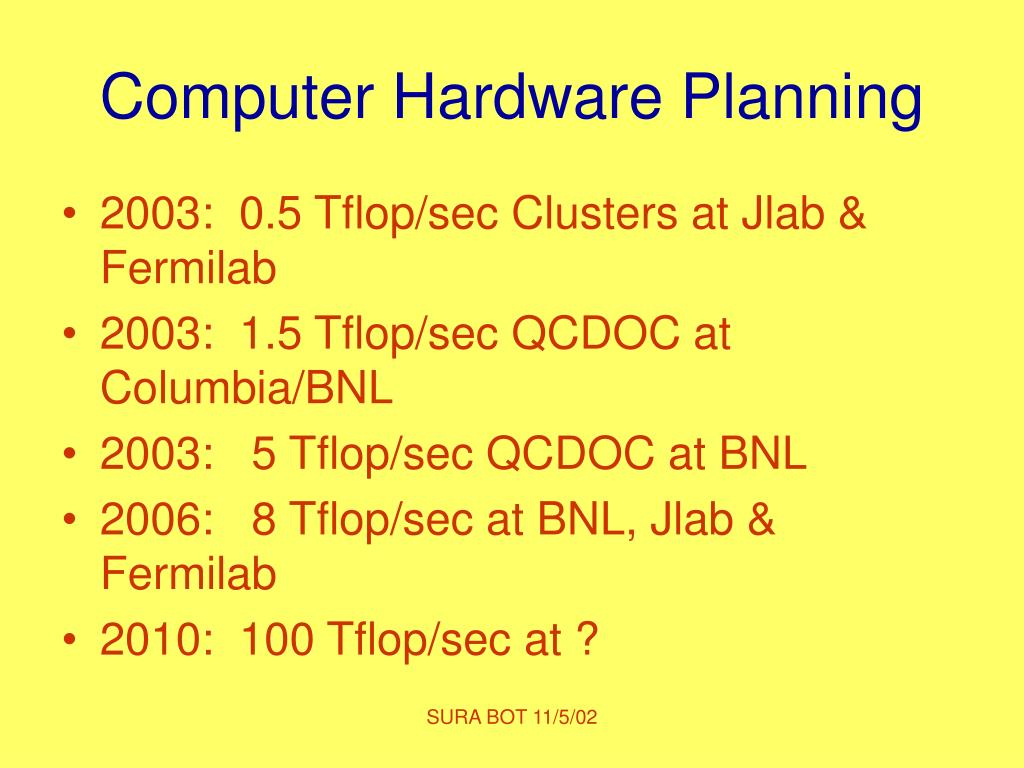 Computer Hardware Planning

• 2003: 0.5 Tflop/sec Clusters at Jlab & Fermilab
• 2003: 1.5 Tflop/sec QCDOC at Columbia/BNL
• 2003: 5 Tflop/sec QCDOC at BNL
• 2006: 8 Tflop/sec at BNL, Jlab & Fermilab
• 2010: 100 Tflop/sec at ?

SURA BOT 11/5/02